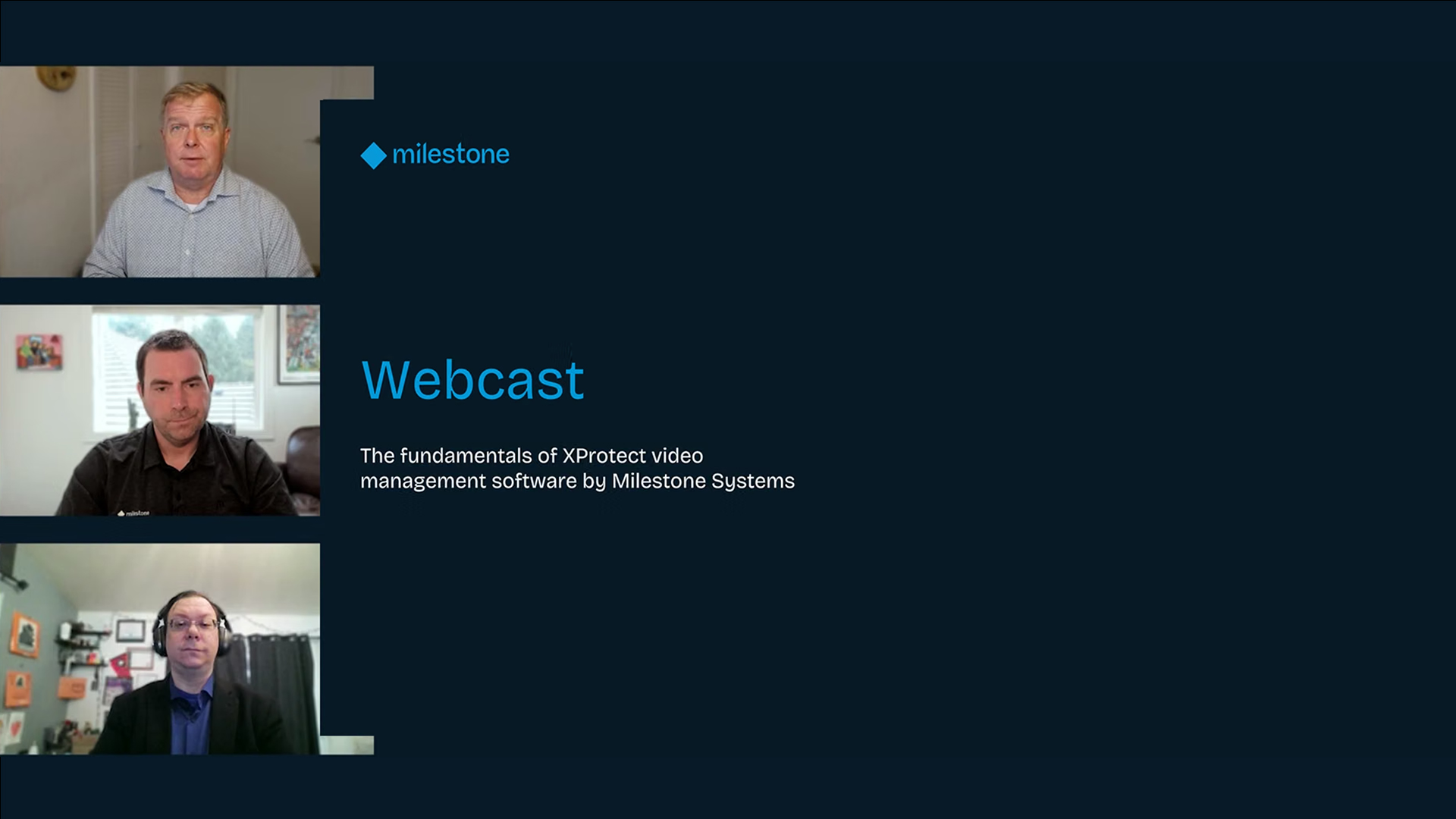 milestone

Webcast

The fundamentals of XProtect video management software by Milestone Systems

milestone